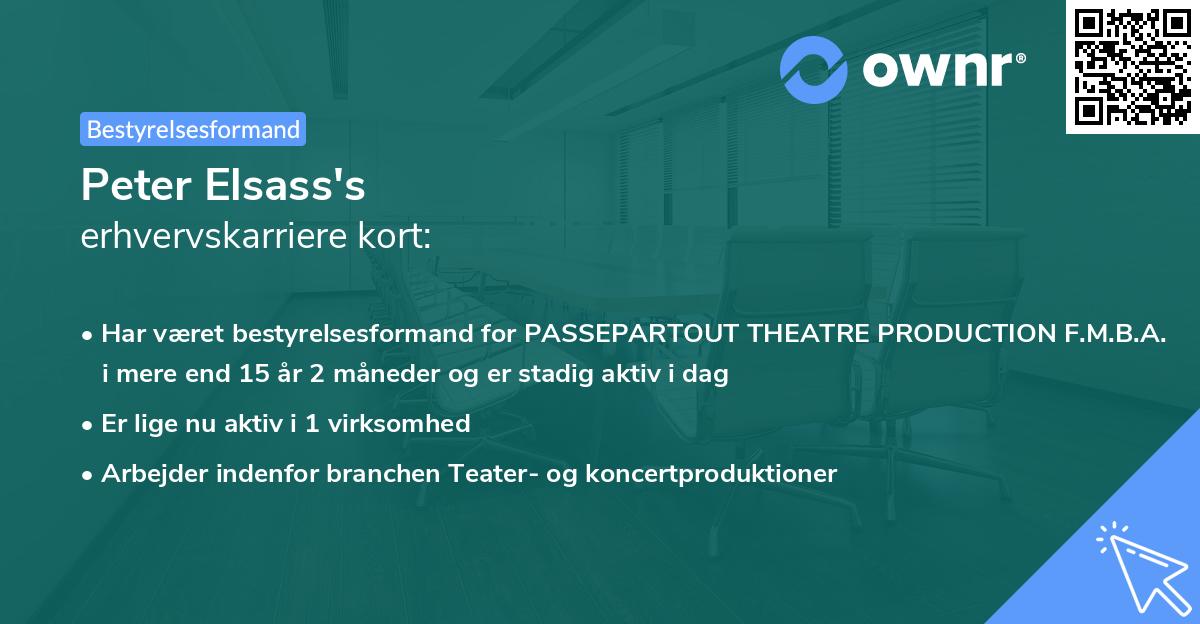 ownr®

Bestyrelsesformand

Peter Elsass's
erhvervskarriere kort:

• Har været bestyrelsesformand for PASSEPARTOUT THEATRE PRODUCTION F.M.B.A. i mere end 15 år 2 måneder og er stadig aktiv i dag

• Er lige nu aktiv i 1 virksomhed

• Arbejder indenfor branchen Teater- og koncertproduktioner